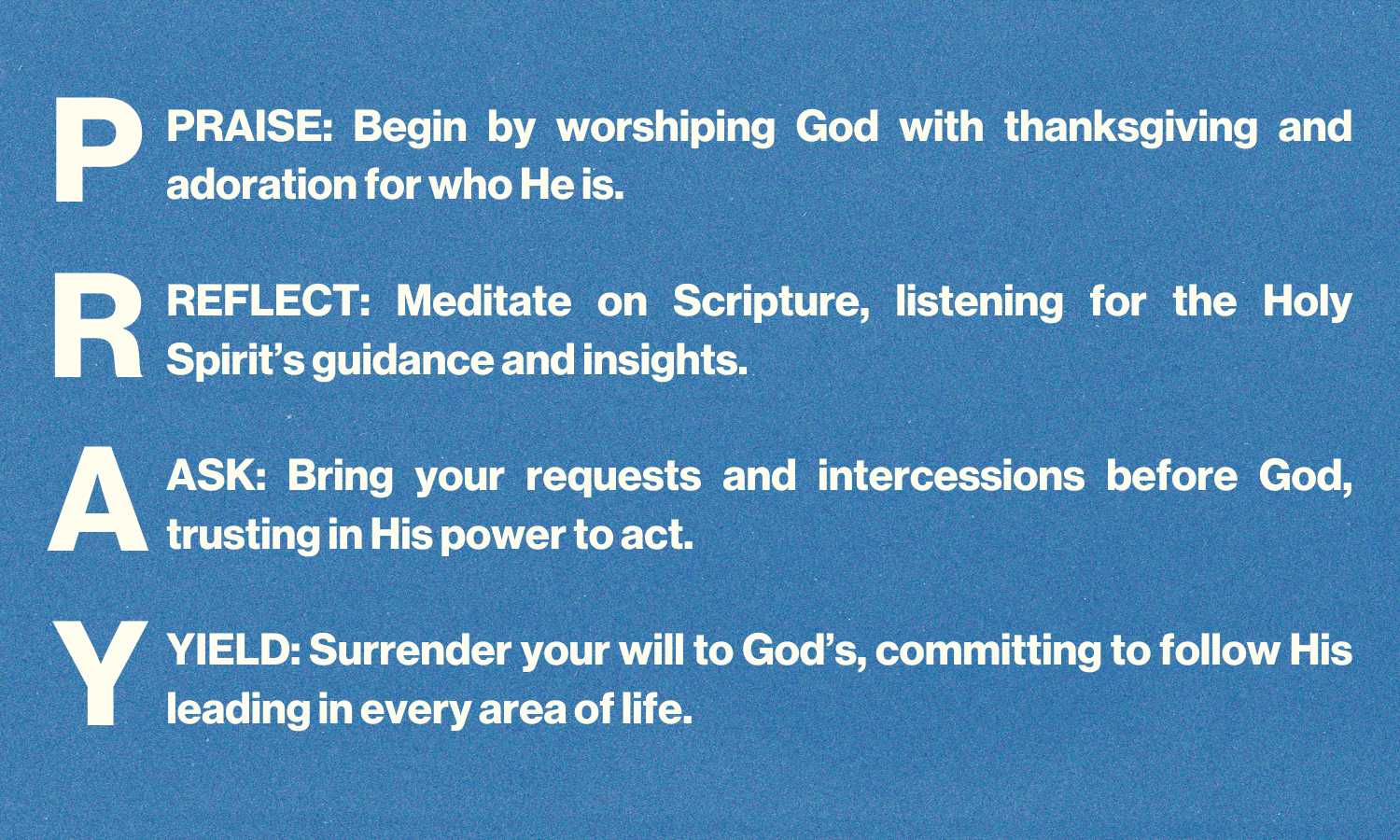 P PRAISE: Begin by worshiping God with thanksgiving and adoration for who He is.

R REFLECT: Meditate on Scripture, listening for the Holy Spirit’s guidance and insights.

A ASK: Bring your requests and intercessions before God, trusting in His power to act.

Y YIELD: Surrender your will to God’s, committing to follow His leading in every area of life.